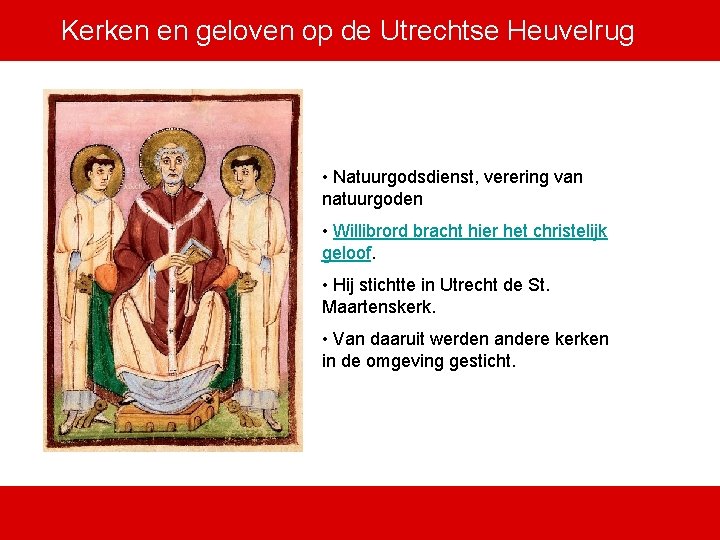 Kerken en geloven op de Utrechtse Heuvelrug

• Natuurgodsdienst, verering van natuurgoden

• Willibrord bracht hier het christelijk geloof.

• Hij stichtte in Utrecht de St. Maartenskerk.

• Van daaruit werden andere kerken in de omgeving gesticht.